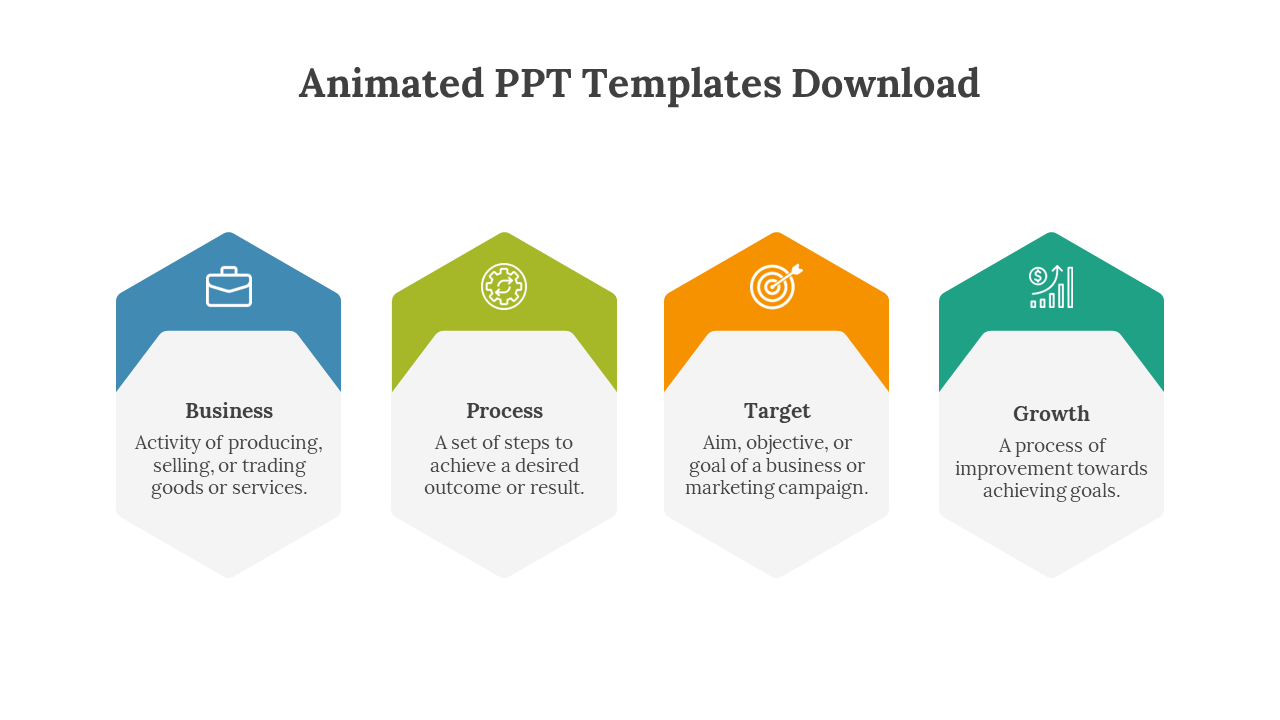 Animated PPT Templates Download

Business
Activity of producing, selling, or trading goods or services.

Process
A set of steps to achieve a desired outcome or result.

Target
Aim, objective, or goal of a business or marketing campaign.

Growth
A process of improvement towards achieving goals.